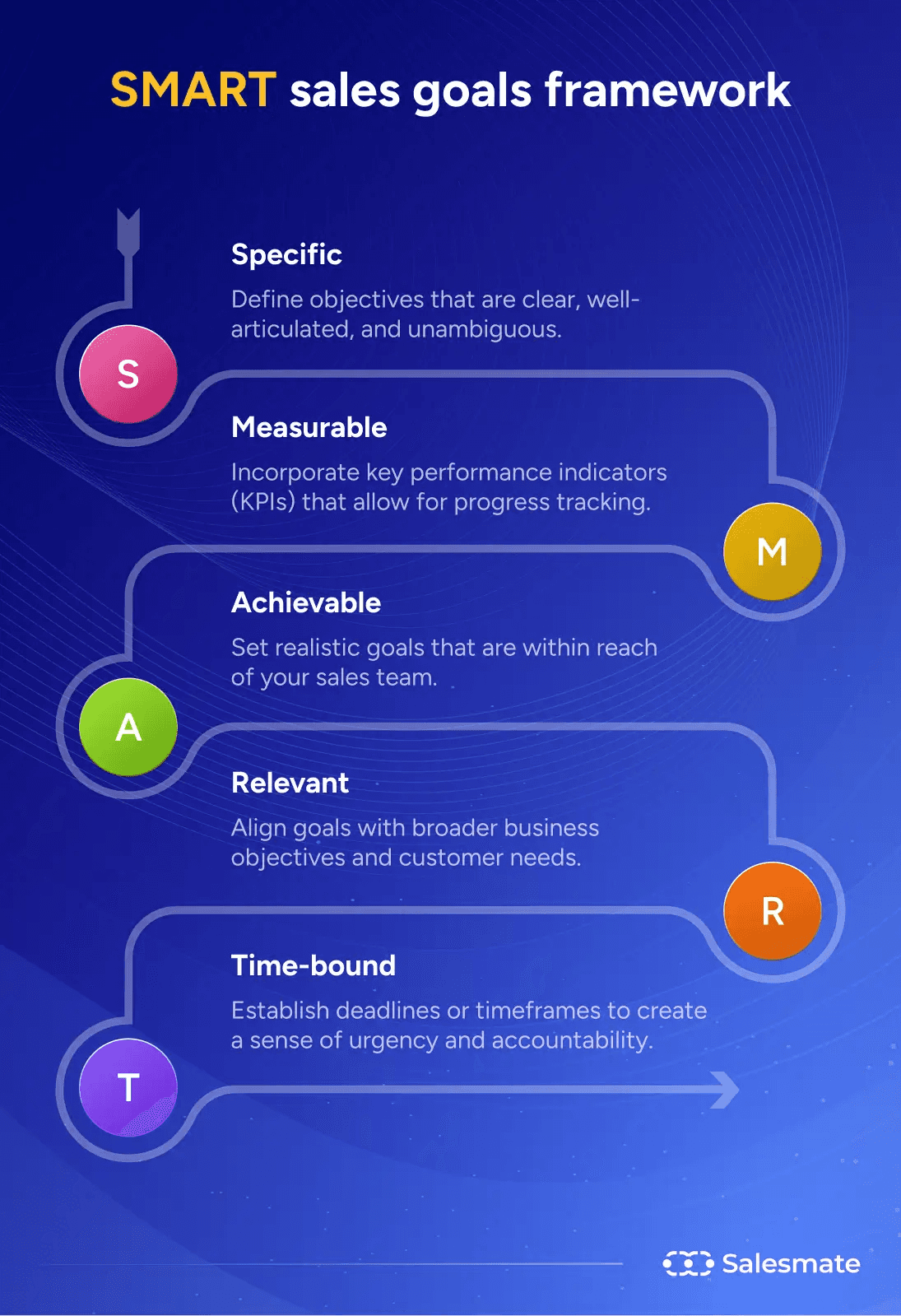 SMART sales goals framework

Specific

Define objectives that are clear, well-articulated, and unambiguous.

S

Measurable

Incorporate key performance indicators (KPIs) that allow for progress tracking.

M

Achievable

Set realistic goals that are within reach of your sales team.

A

Relevant

Align goals with broader business objectives and customer needs.

R

Time-bound

Establish deadlines or timeframes to create a sense of urgency and accountability.

T

Salesmate